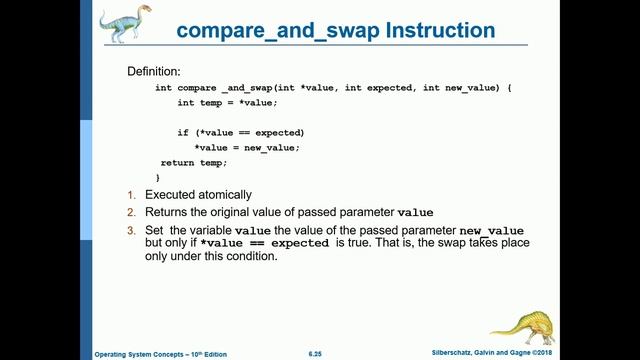 compare_and_swap Instruction

Definition:

int compare _and_swap(int *value, int expected, int new_value) {
    int temp = *value;

    if (*value == expected)
        *value = new_value;
  return temp;
}

1. Executed atomically
2. Returns the original value of passed parameter value
3. Set the variable value the value of the passed parameter new_value but only if *value == expected is true. That is, the swap takes place only under this condition.

Operating System Concepts – 10th Edition 6.25 Silberschatz, Galvin and Gagne ©2018